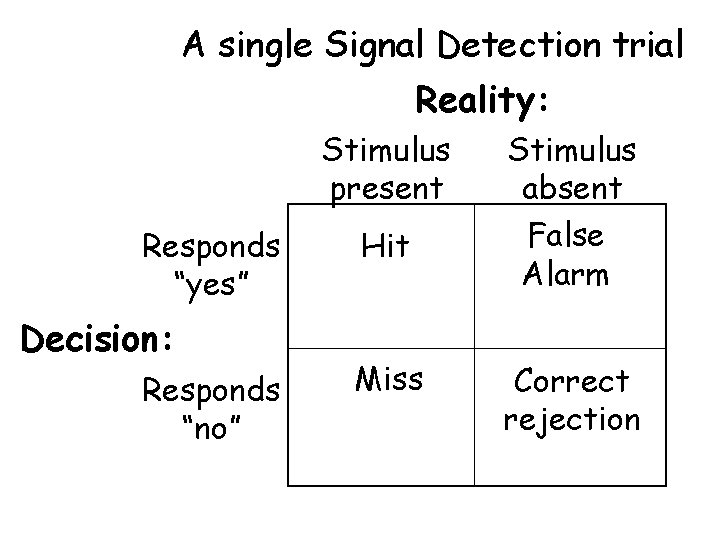 A single Signal Detection trial

Reality:

Decision:

|  | Stimulus present | Stimulus absent |
|---|---|---|
| Responds "yes" | Hit | False Alarm |
| Responds "no" | Miss | Correct rejection |